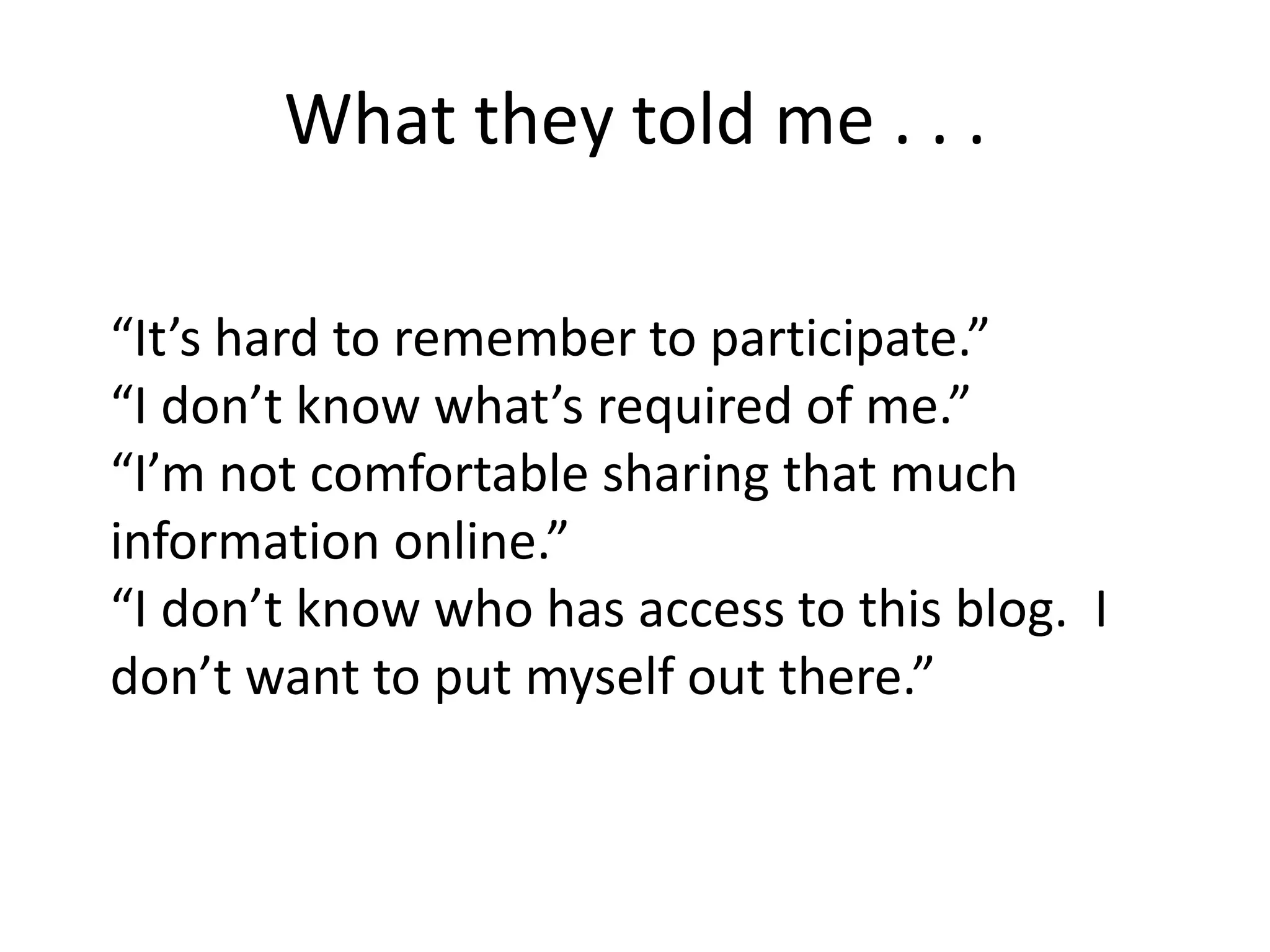 What they told me . . .

“It’s hard to remember to participate.”
“I don’t know what’s required of me.”
“I’m not comfortable sharing that much information online.”
“I don’t know who has access to this blog.  I don’t want to put myself out there.”